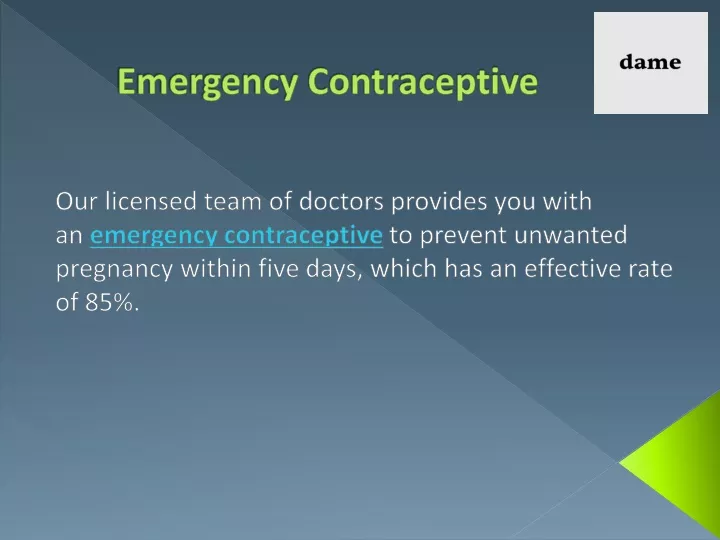 Emergency Contraceptive

dame

Our licensed team of doctors provides you with an emergency contraceptive to prevent unwanted pregnancy within five days, which has an effective rate of 85%.